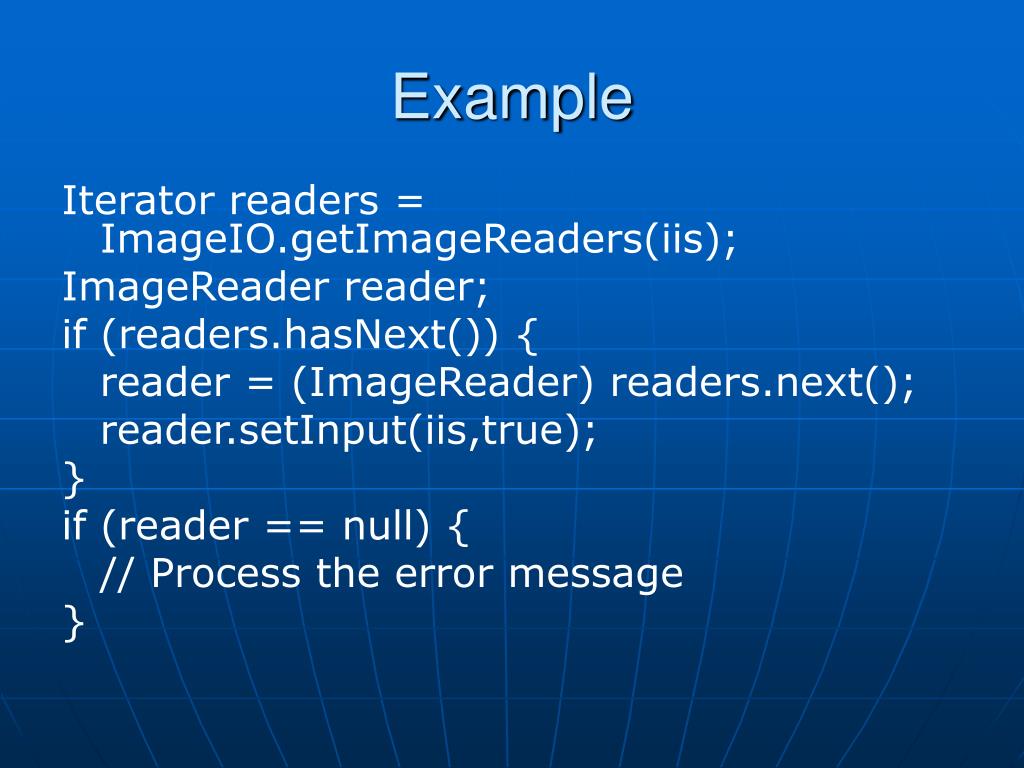 Example

Iterator readers = ImageIO.getImageReaders(iis);
ImageReader reader;
if (readers.hasNext()) {
reader = (ImageReader) readers.next();
reader.setInput(iis,true);
}
if (reader == null) {
// Process the error message
}